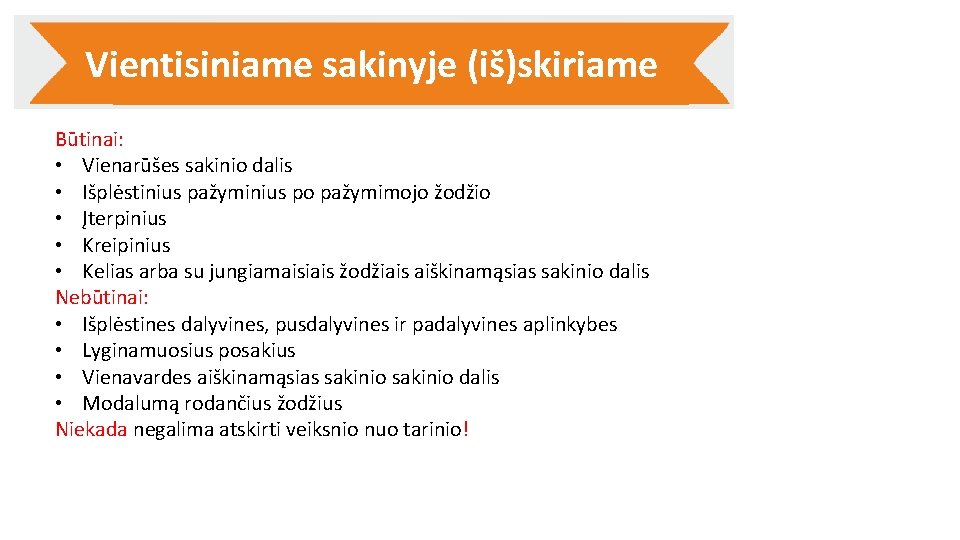 Vientisiniame sakinyje (iš)skiriame

Būtinai:
• Vienarūšes sakinio dalis
• Išplėstinius pažyminius po pažymimojo žodžio
• Įterpinius
• Kreipinius
• Kelias arba su jungiamaisiais žodžiais aiškinamąsias sakinio dalis
Nebūtinai:
• Išplėstines dalyvines, pusdalyvines ir padalyvines aplinkybes
• Lyginamuosius posakius
• Vienavardes aiškinamąsias sakinio sakinio dalis
• Modalumą rodančius žodžius
Niekada negalima atskirti veiksnio nuo tarinio!